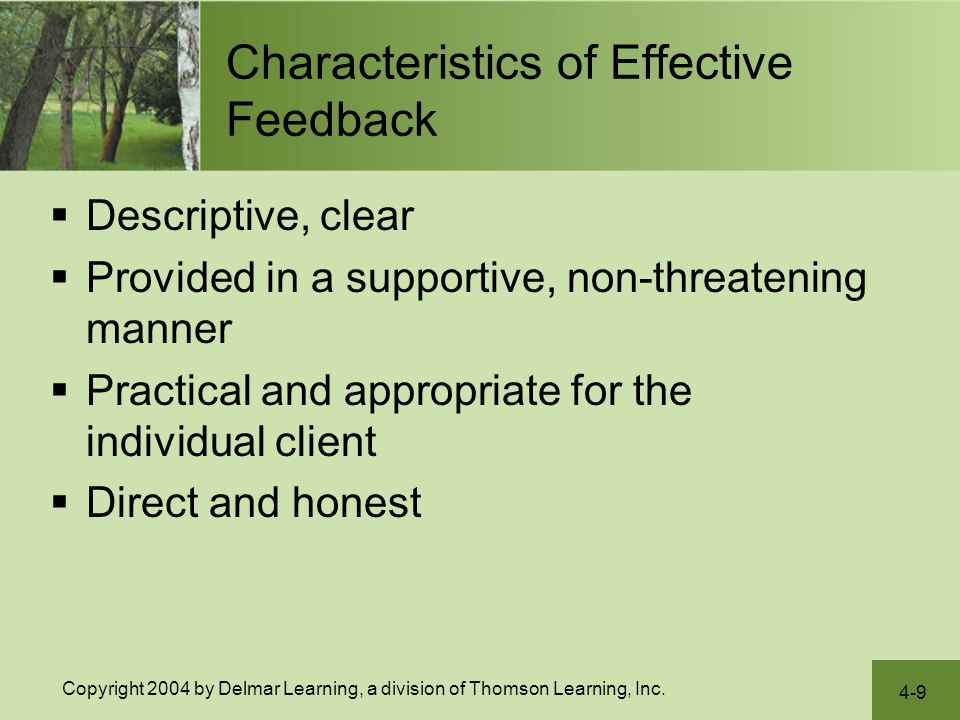 Characteristics of Effective Feedback

▪ Descriptive, clear
▪ Provided in a supportive, non-threatening manner
▪ Practical and appropriate for the individual client
▪ Direct and honest

Copyright 2004 by Delmar Learning, a division of Thomson Learning, Inc.

4-9